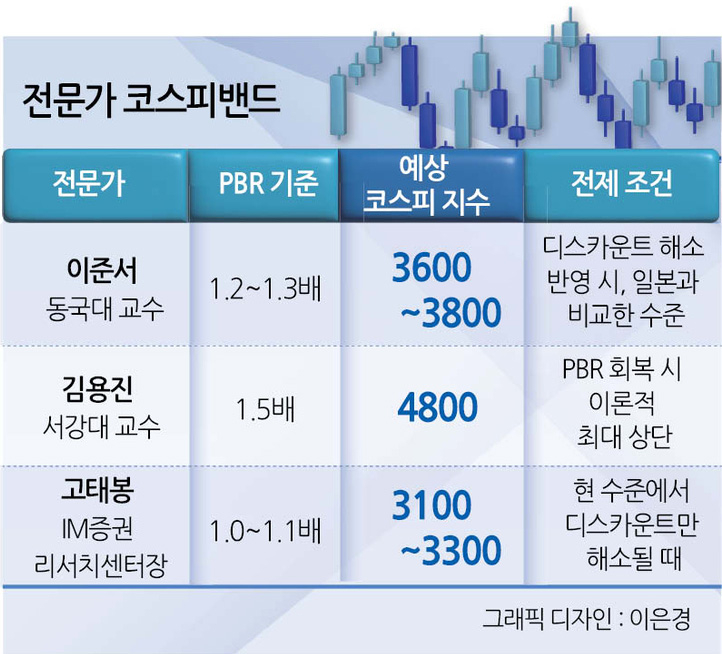 전문가 코스피밴드

| 전문가 | PBR 기준 | 예상 코스피 지수 | 전제 조건 |
|---|---|---|---|
| 이준서 동국대 교수 | 1.2~1.3배 | 3600 ~3800 | 디스카운트 해소 반영 시, 일본과 비교한 수준 |
| 김용진 서강대 교수 | 1.5배 | 4800 | PBR 회복 시 이론적 최대 상단 |
| 고태봉 IM증권 리서치센터장 | 1.0~1.1배 | 3100 ~3300 | 현 수준에서 디스카운트만 해소될 때 |

그래픽 디자인 : 이은경